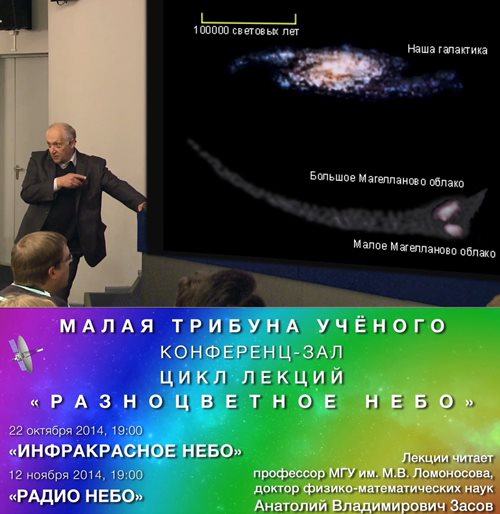 100000 световых лет

Наша галактика

Большое Магелланово облако

Малое Магелланово облако

МАЛАЯ ТРИБУНА УЧЁНОГО
КОНФЕРЕНЦ-ЗАЛ
ЦИКЛ ЛЕКЦИЙ
«РАЗНОЦВЕТНОЕ НЕБО»

22 октября 2014, 19:00
«ИНФРАКРАСНОЕ НЕБО»
12 ноября 2014, 19:00
«РАДИО НЕБО»

Лекции читает
профессор МГУ им. М.В. Ломоносова,
доктор физико-математических наук
Анатолий Владимирович Засов